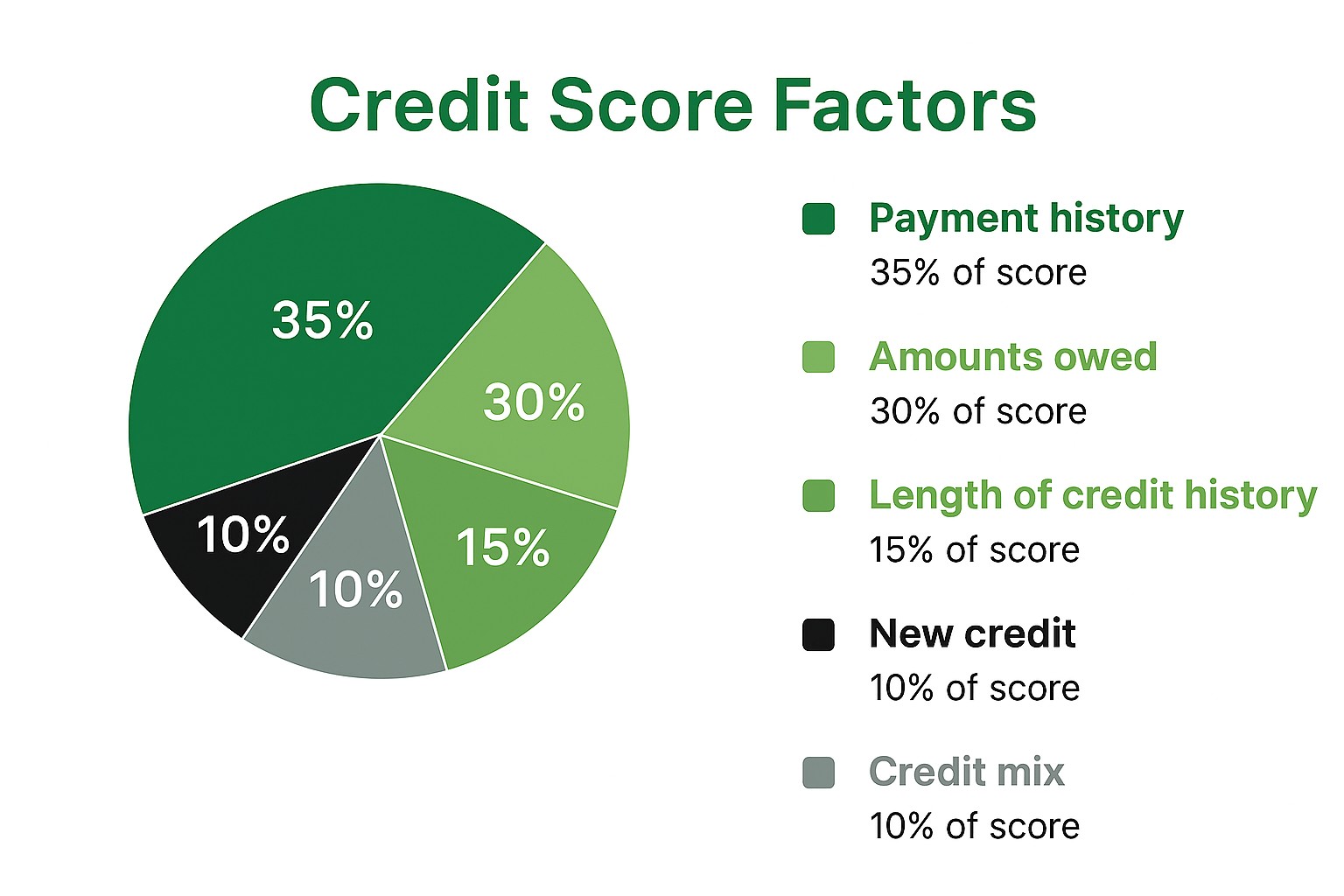 Credit Score Factors

35%
30%
15%
10%
10%

Payment history
35% of score

Amounts owed
30% of score

Length of credit history
15% of score

New credit
10% of score

Credit mix
10% of score